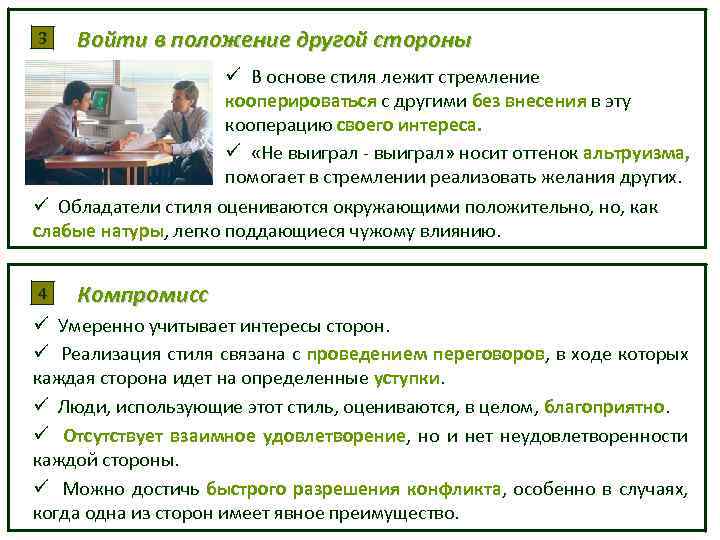 3 Войти в положение другой стороны

✓ В основе стиля лежит стремление кооперироваться с другими без внесения в эту кооперацию своего интереса.

✓ «Не выиграл - выиграл» носит оттенок альтруизма, помогает в стремлении реализовать желания других.

✓ Обладатели стиля оцениваются окружающими положительно, но, как слабые натуры, легко поддающиеся чужому влиянию.

4 Компромисс

✓ Умеренно учитывает интересы сторон.

✓ Реализация стиля связана с проведением переговоров, в ходе которых каждая сторона идет на определенные уступки.

✓ Люди, использующие этот стиль, оцениваются, в целом, благоприятно.

✓ Отсутствует взаимное удовлетворение, но и нет неудовлетворенности каждой стороны.

✓ Можно достичь быстрого разрешения конфликта, особенно в случаях, когда одна из сторон имеет явное преимущество.